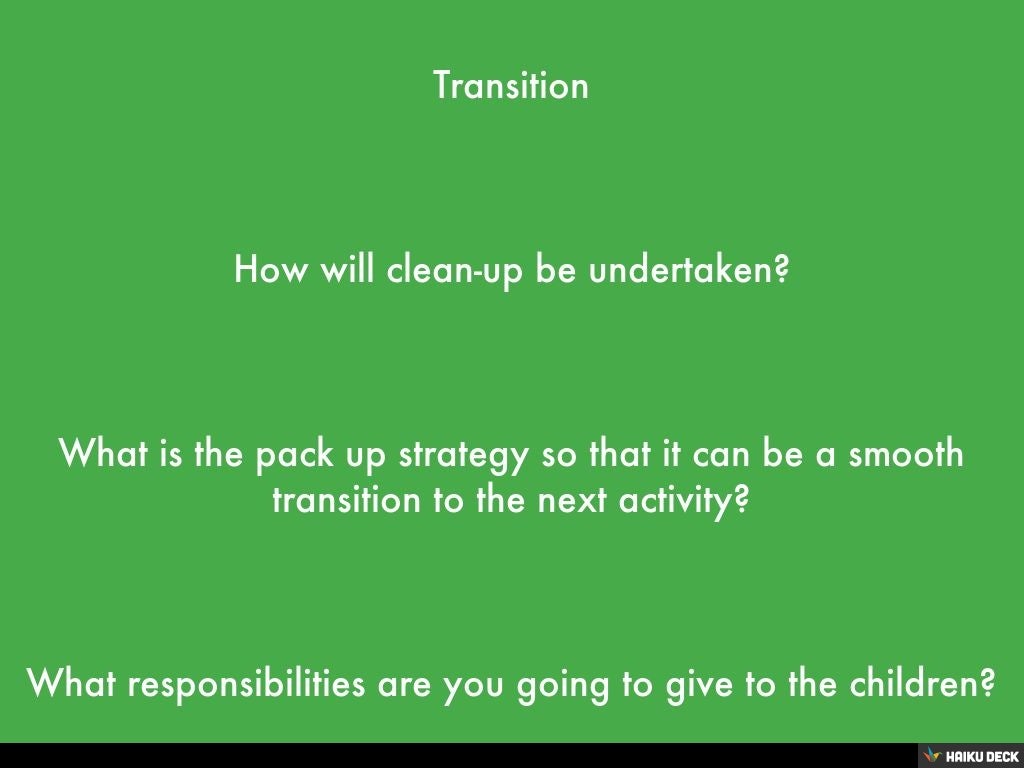 Transition

How will clean-up be undertaken?

What is the pack up strategy so that it can be a smooth transition to the next activity?

What responsibilities are you going to give to the children?

HAIKU DECK